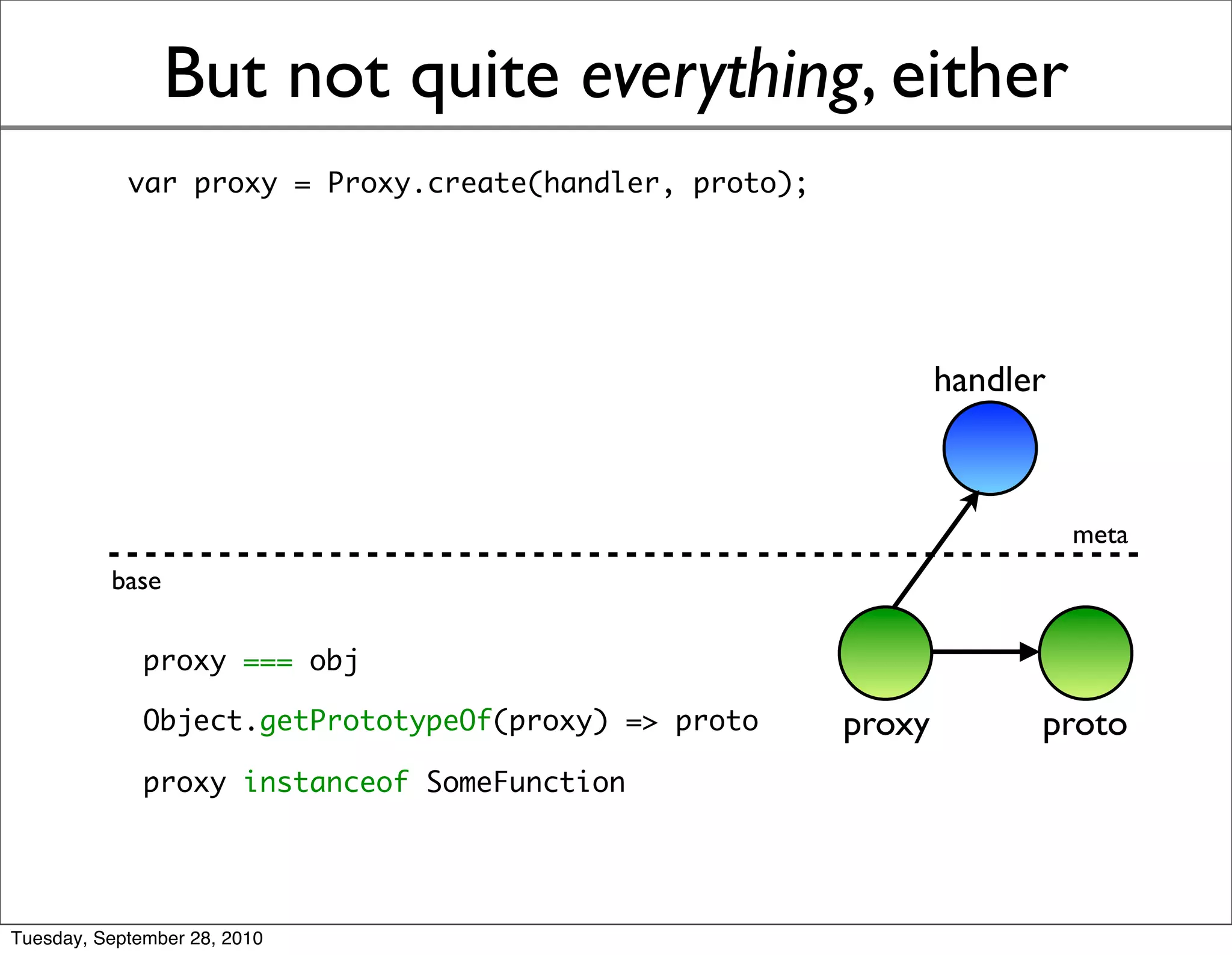 But not quite everything, either

var proxy = Proxy.create(handler, proto);

handler

meta

base

proxy === obj

Object.getPrototypeOf(proxy) => proto

proxy instanceof SomeFunction

proxy

proto

Tuesday, September 28, 2010